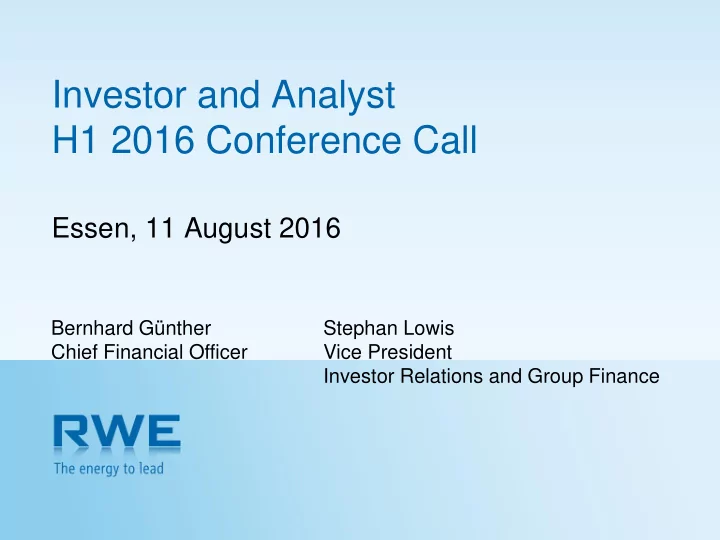 Investor and Analyst
H1 2016 Conference Call

Essen, 11 August 2016

Bernhard Günther
Chief Financial Officer

Stephan Lowis
Vice President
Investor Relations and Group Finance

RWE
The energy to lead